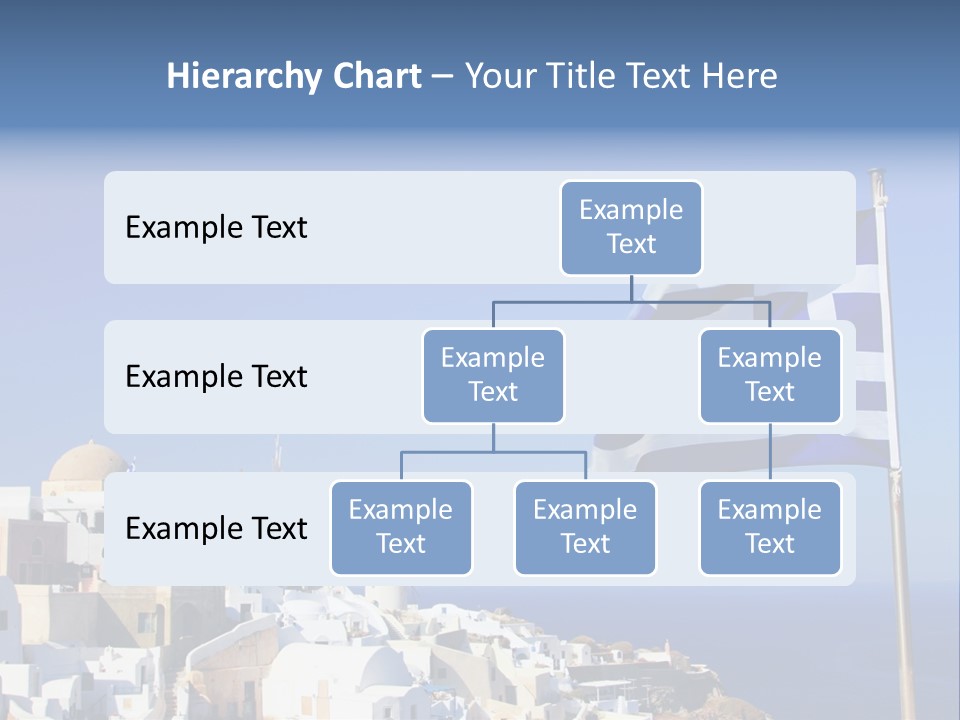 Hierarchy Chart – Your Title Text Here

Example Text

Example Text

Example Text

Example Text

Example Text

Example Text

Example Text

Example Text

Example Text